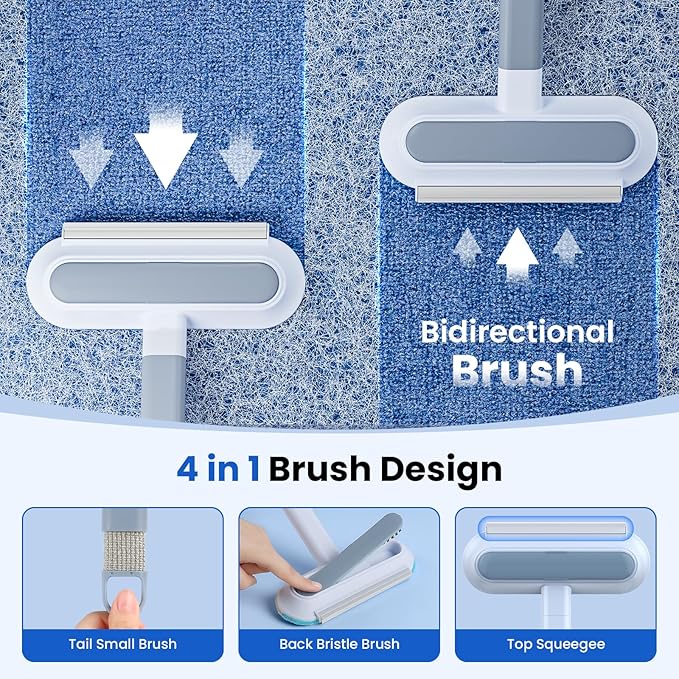 Bidirectional Brush

4 in 1 Brush Design

Tail Small Brush

Back Bristle Brush

Top Squeegee